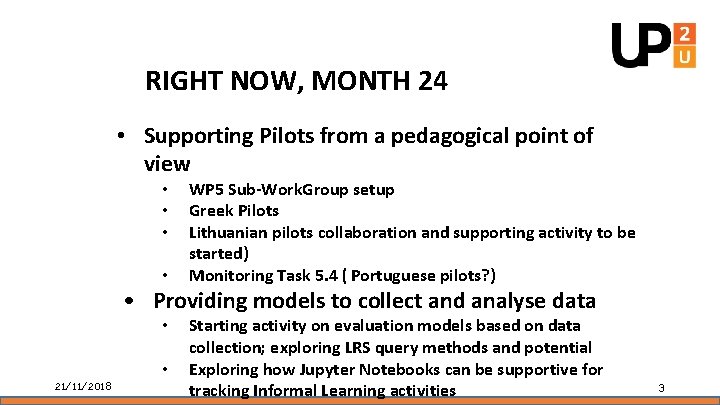 UP 2 U

RIGHT NOW, MONTH 24

• Supporting Pilots from a pedagogical point of view
  • WP5 Sub-WorkGroup setup
  • Greek Pilots
  • Lithuanian pilots collaboration and supporting activity to be started)
  • Monitoring Task 5.4 ( Portuguese pilots?)

• Providing models to collect and analyse data
  • Starting activity on evaluation models based on data collection; exploring LRS query methods and potential
  • Exploring how Jupyter Notebooks can be supportive for tracking Informal Learning activities

21/11/2018

3